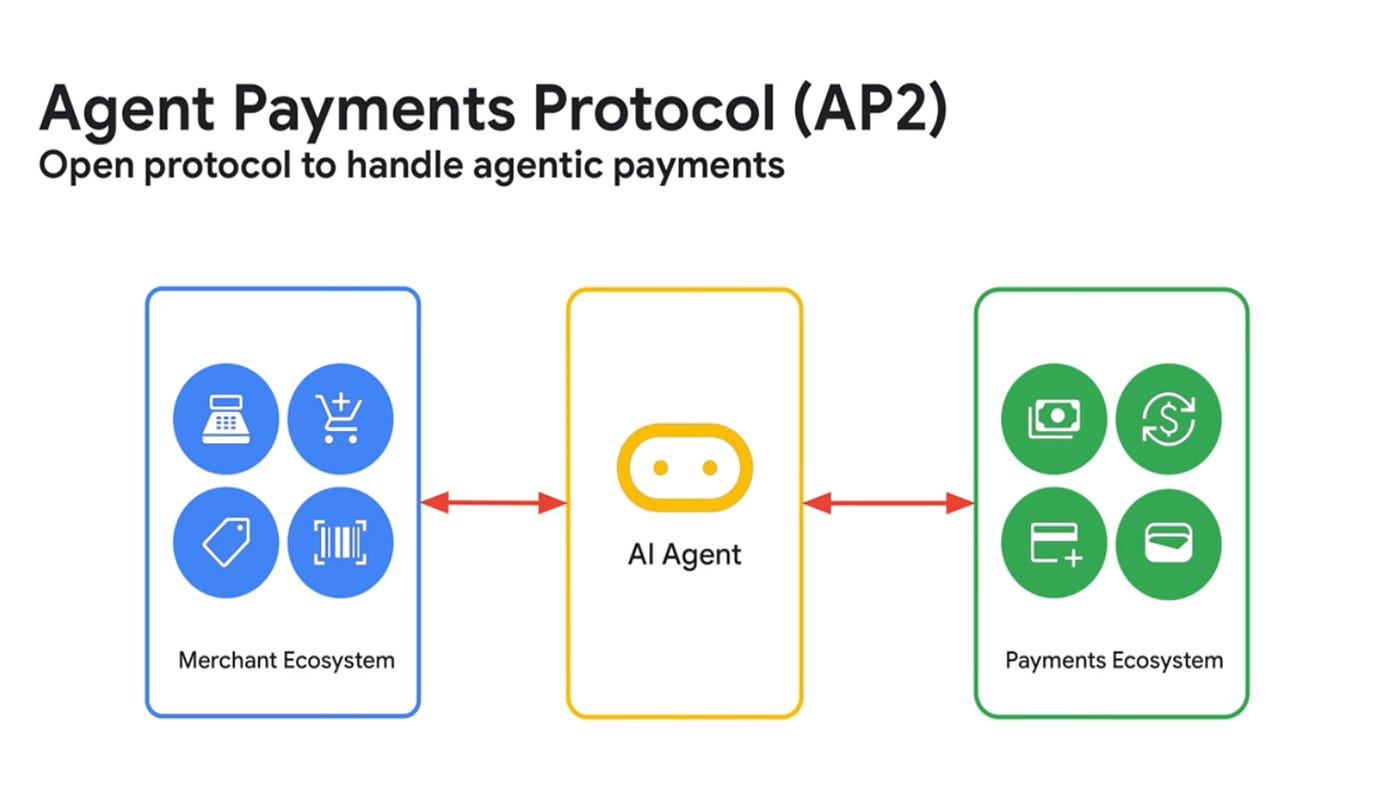 Agent Payments Protocol (AP2)
Open protocol to handle agentic payments

Merchant Ecosystem

AI Agent

Payments Ecosystem